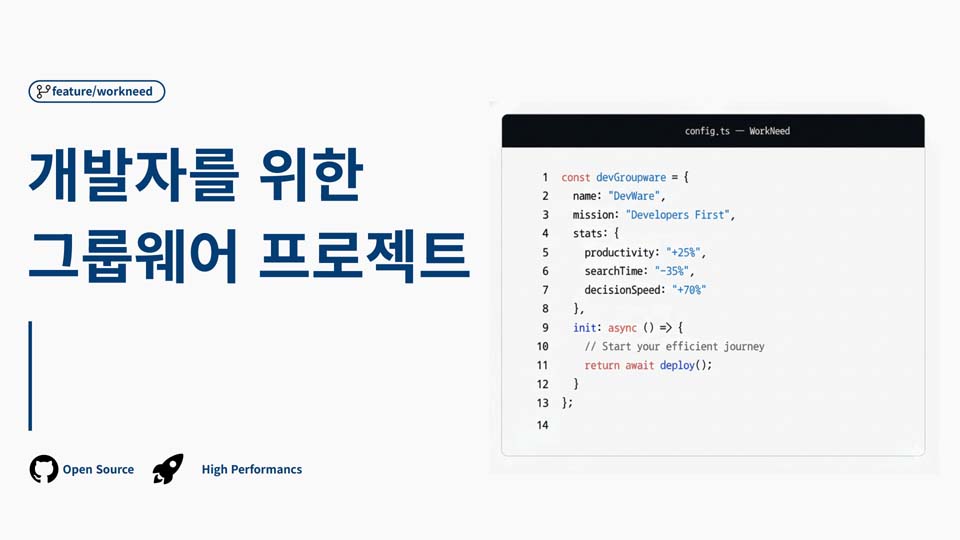 feature/workneed

개발자를 위한
그룹웨어 프로젝트

Open Source High Performancs

config.ts — WorkNeed

1 const devGroupware = {
2 name: "DevWare",
3 mission: "Developers First",
4 stats: {
5 productivity: "+25%",
6 searchTime: "-35%",
7 decisionSpeed: "+70%"
8 },
9 init: async () => {
10 // Start your efficient journey
11 return await deploy();
12 }
13 };
14